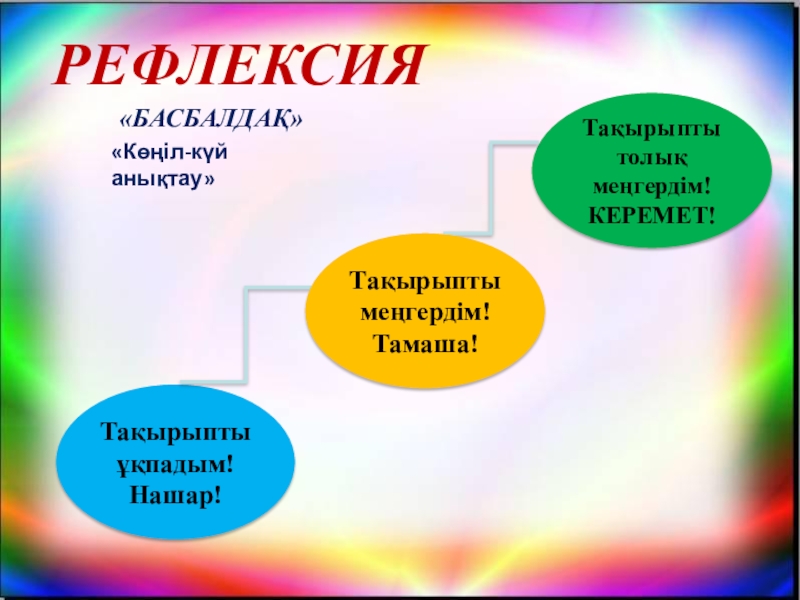 РЕФЛЕКСИЯ

«БАСБАЛДАҚ»

«Көңіл-күй анықтау»

Тақырыпты толық меңгердім! КЕРЕМЕТ!

Тақырыпты меңгердім! Тамаша!

Тақырыпты ұқпадым! Нашар!